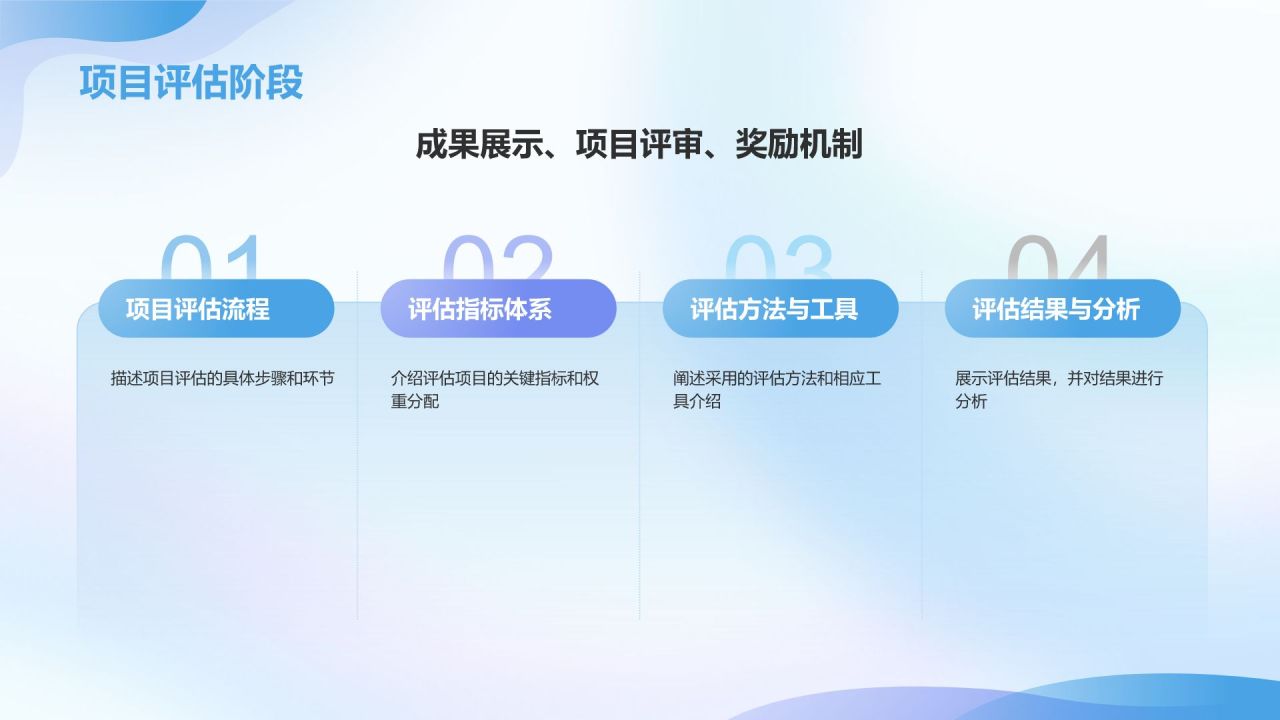 项目评估阶段

成果展示、项目评审、奖励机制

01

项目评估流程

描述项目评估的具体步骤和环节

02

评估指标体系

介绍评估项目的关键指标和权重分配

03

评估方法与工具

阐述采用的评估方法和相应工具介绍

04

评估结果与分析

展示评估结果，并对结果进行分析